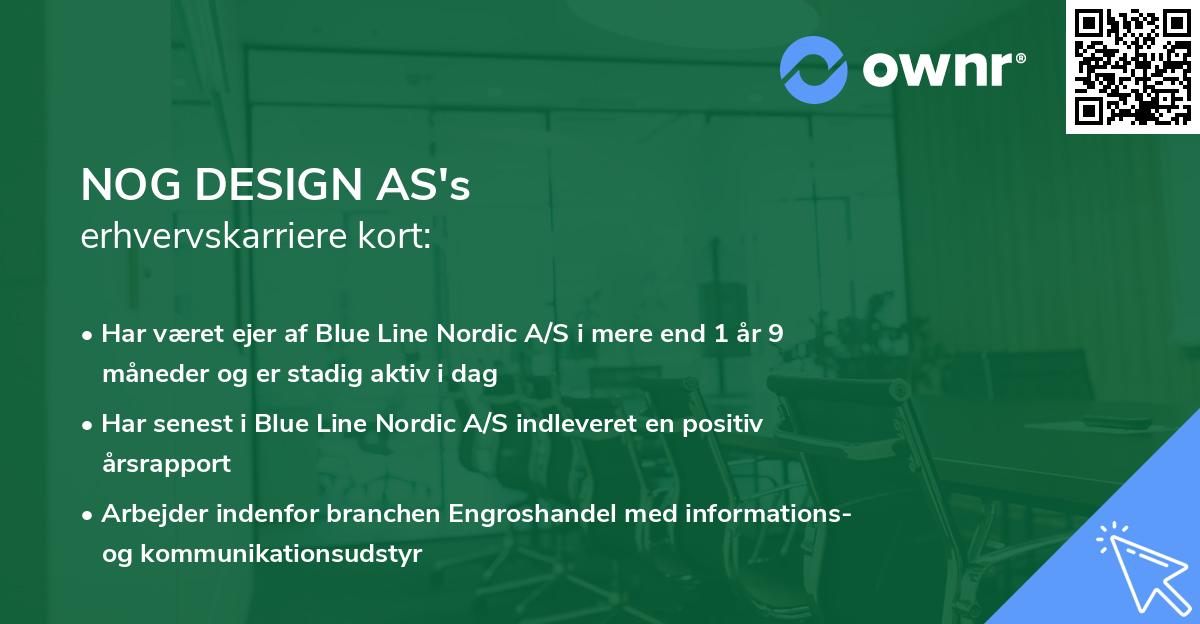 ownr®

NOG DESIGN AS's
erhvervskarriere kort:

• Har været ejer af Blue Line Nordic A/S i mere end 1 år 9 måneder og er stadig aktiv i dag
• Har senest i Blue Line Nordic A/S indleveret en positiv årsrapport
• Arbejder indenfor branchen Engroshandel med informations- og kommunikationsudstyr